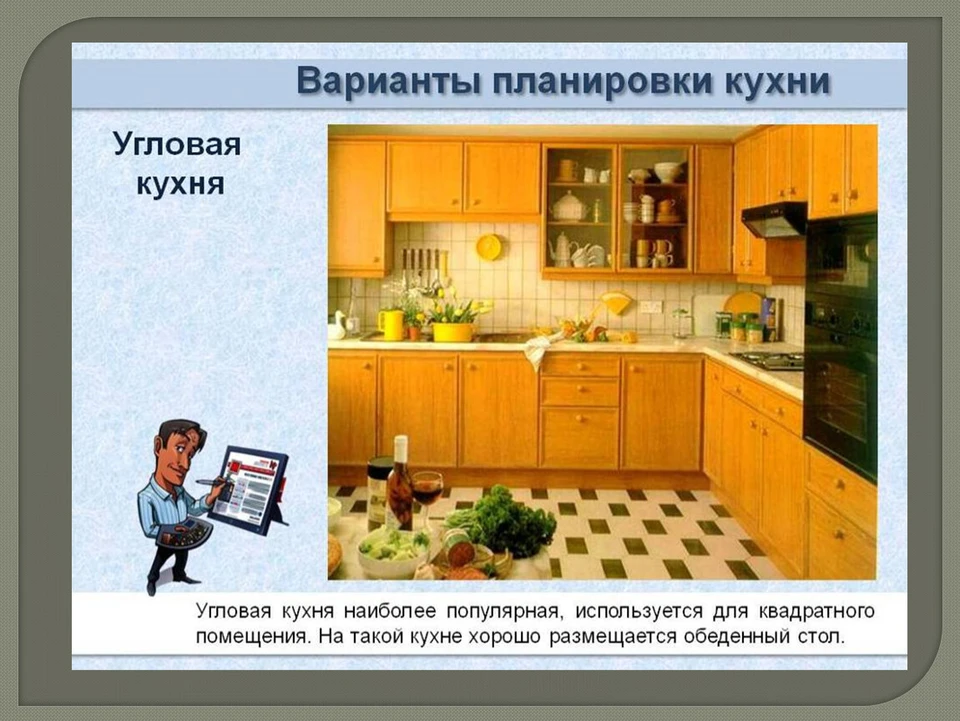 Варианты планировки кухни

Угловая кухня

Угловая кухня наиболее популярная, используется для квадратного помещения. На такой кухне хорошо размещается обеденный стол.